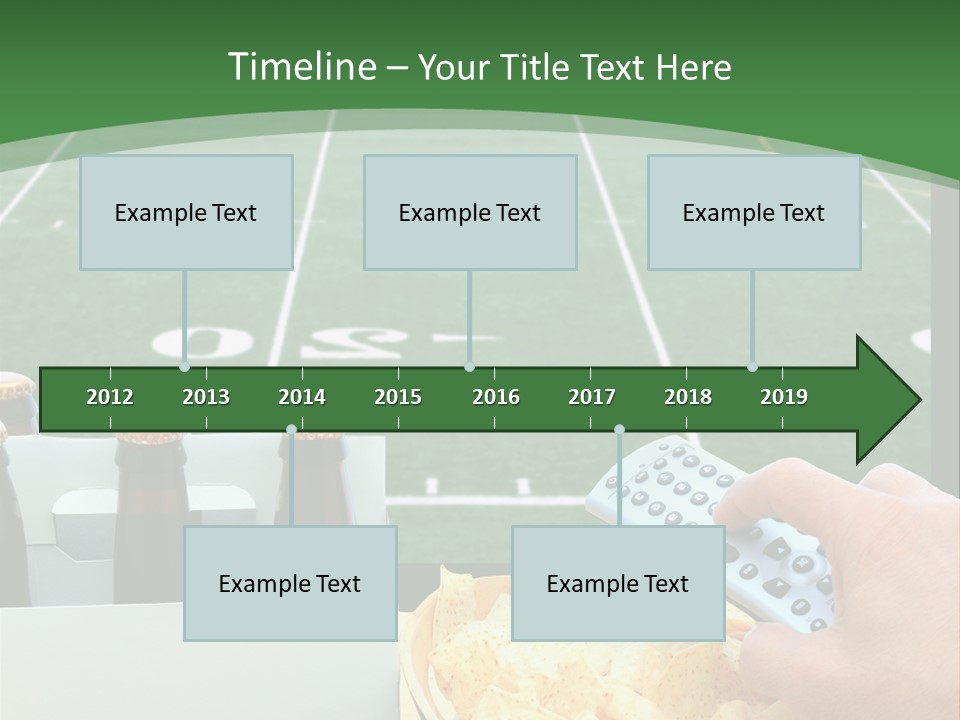 Timeline – Your Title Text Here

Example Text

Example Text

Example Text

2012 2013 2014 2015 2016 2017 2018 2019

Example Text

Example Text